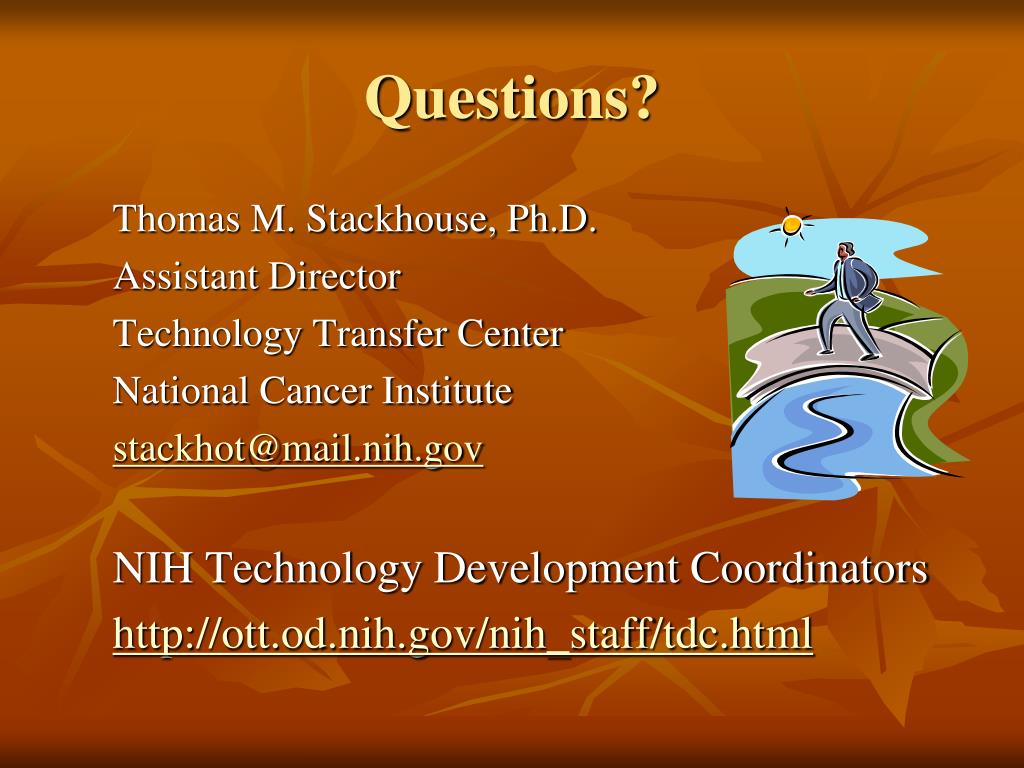 Questions?

Thomas M. Stackhouse, Ph.D.
Assistant Director
Technology Transfer Center
National Cancer Institute
stackhot@mail.nih.gov

NIH Technology Development Coordinators
http://ott.od.nih.gov/nih_staff/tdc.html